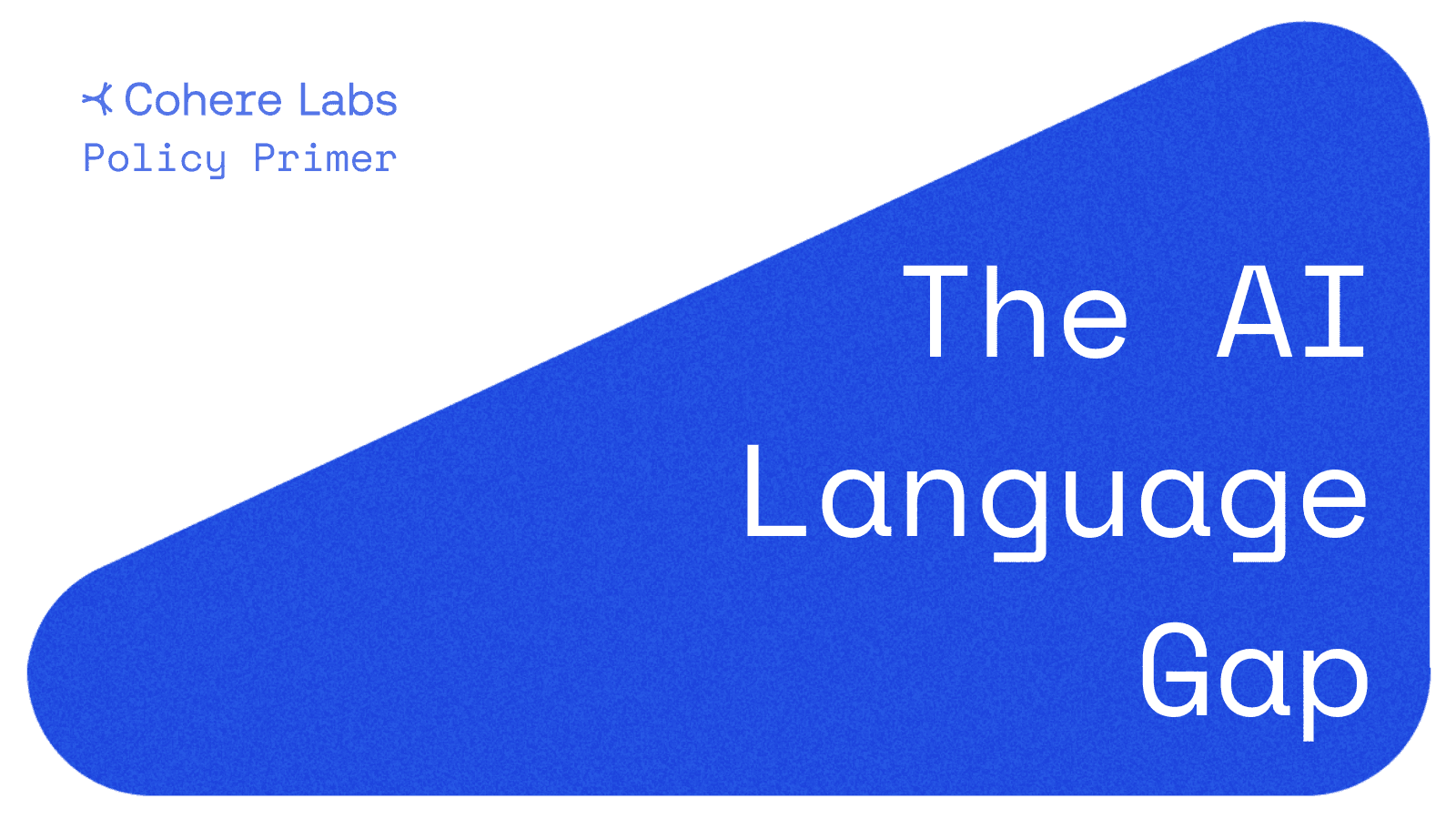 Cohere Labs
Policy Primer

The AI
Language
Gap